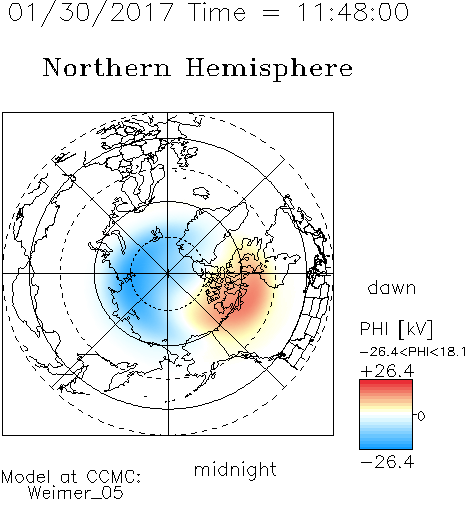 01/30/2017 Time = 11:48:00

Northern Hemisphere

dawn

PHI [kV]
-26.4<PHI<18.1
+26.4
0
-26.4

midnight

Model at CCMC:
Weimer_05